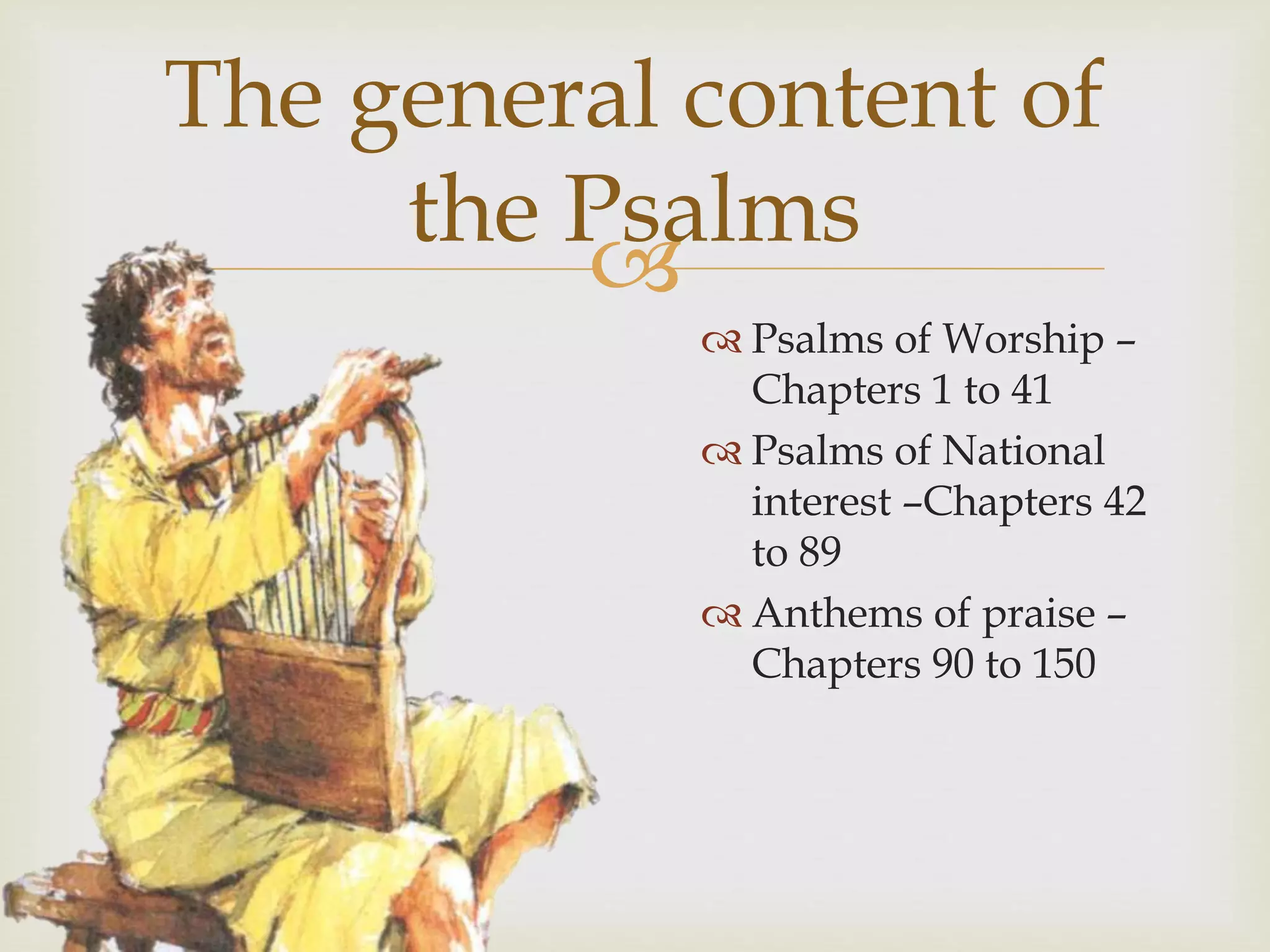 The general content of the Psalms

Psalms of Worship – Chapters 1 to 41

Psalms of National interest –Chapters 42 to 89

Anthems of praise – Chapters 90 to 150